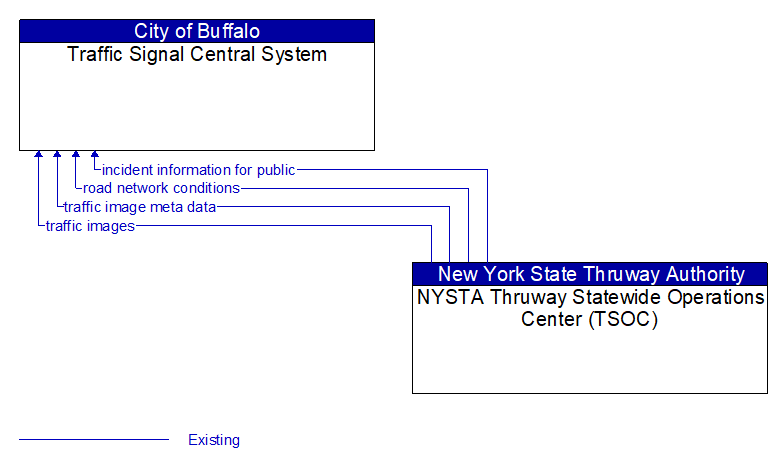 City of Buffalo
Traffic Signal Central System

incident information for public
road network conditions
traffic image meta data
traffic images

New York State Thruway Authority
NYSTA Thruway Statewide Operations Center (TSOC)

Existing